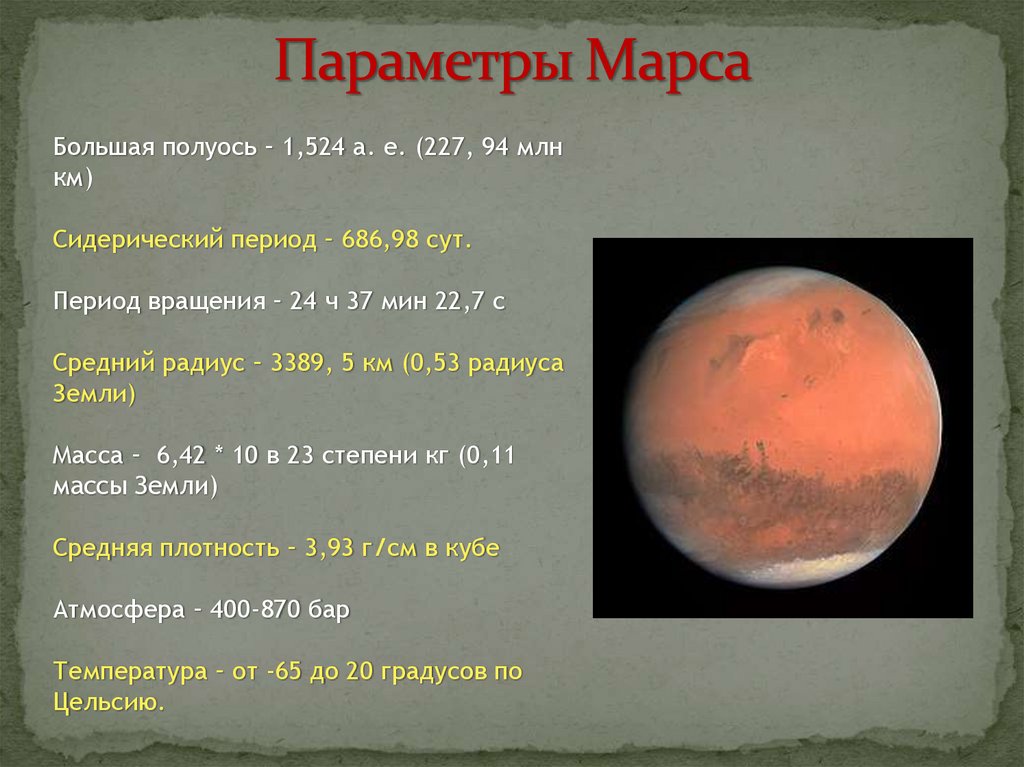 Параметры Марса

Большая полуось – 1,524 а. е. (227, 94 млн км)

Сидерический период – 686,98 сут.

Период вращения – 24 ч 37 мин 22,7 с

Средний радиус – 3389, 5 км (0,53 радиуса Земли)

Масса – 6,42 * 10 в 23 степени кг (0,11 массы Земли)

Средняя плотность – 3,93 г/см в кубе

Атмосфера – 400-870 бар

Температура – от -65 до 20 градусов по Цельсию.